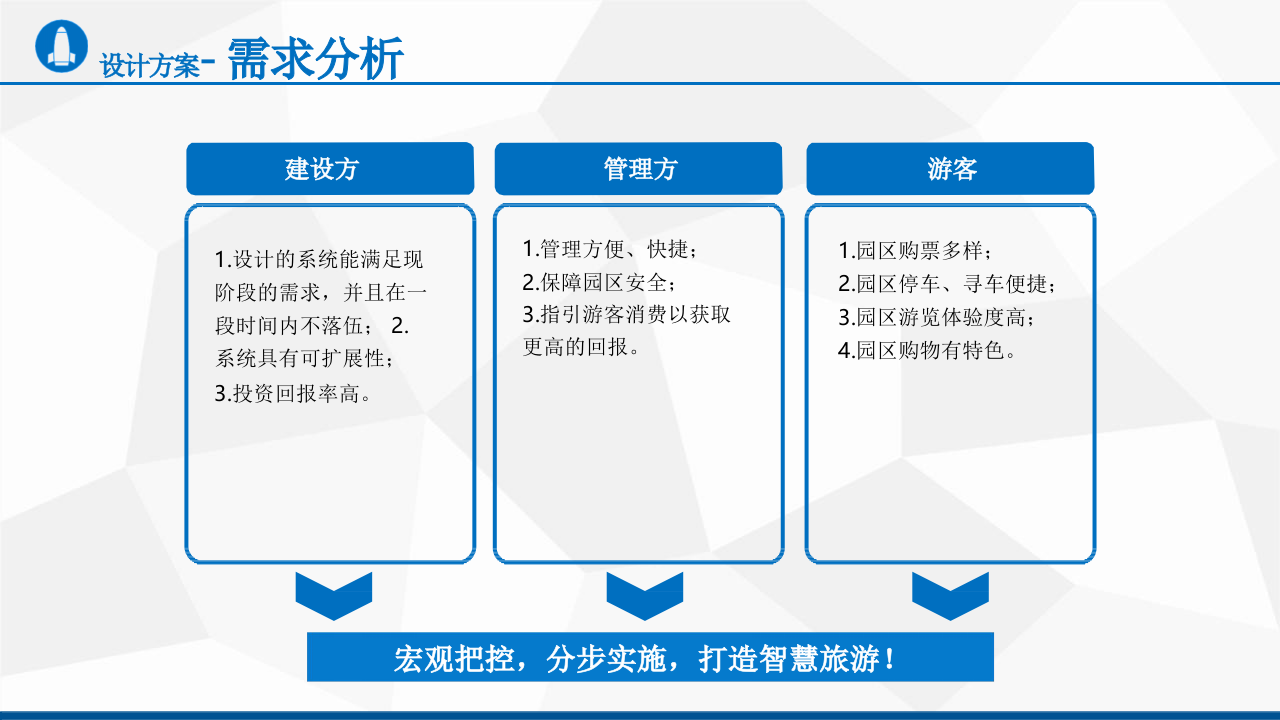 设计方案- 需求分析

建设方

1.设计的系统能满足现阶段的需求，并且在一段时间内不落伍； 2.系统具有可扩展性；
3.投资回报率高。

管理方

1.管理方便、快捷；
2.保障园区安全；
3.指引游客消费以获取更高的回报。

游客

1.园区购票多样；
2.园区停车、寻车便捷；
3.园区游览体验度高；
4.园区购物有特色。

宏观把控，分步实施，打造智慧旅游！